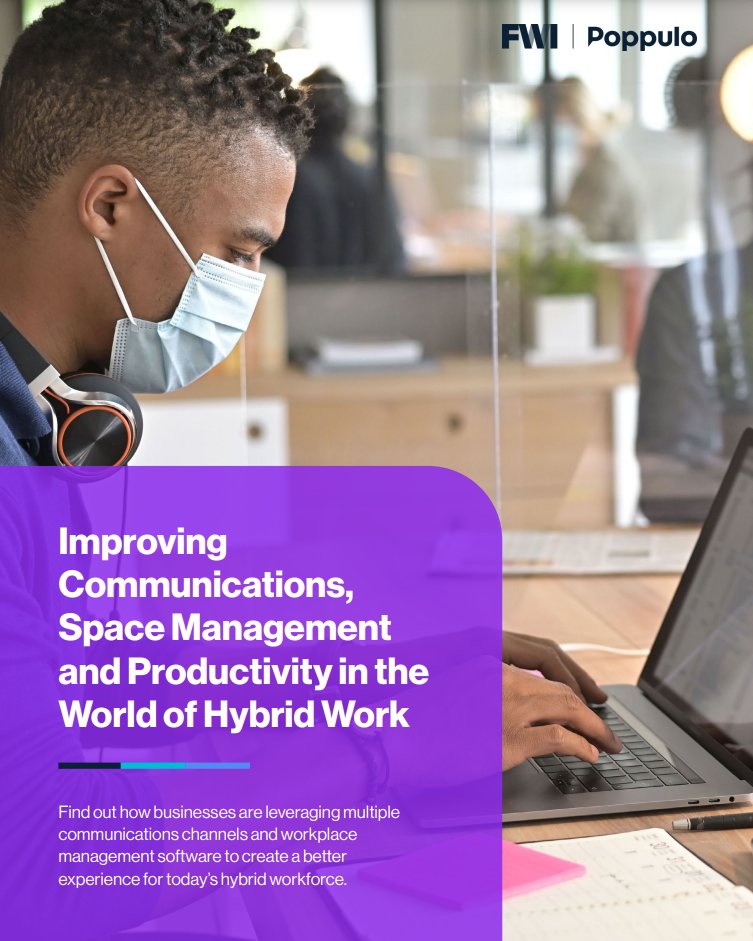 FWI | Poppulo

Improving Communications, Space Management and Productivity in the World of Hybrid Work

Find out how businesses are leveraging multiple communications channels and workplace management software to create a better experience for today's hybrid workforce.